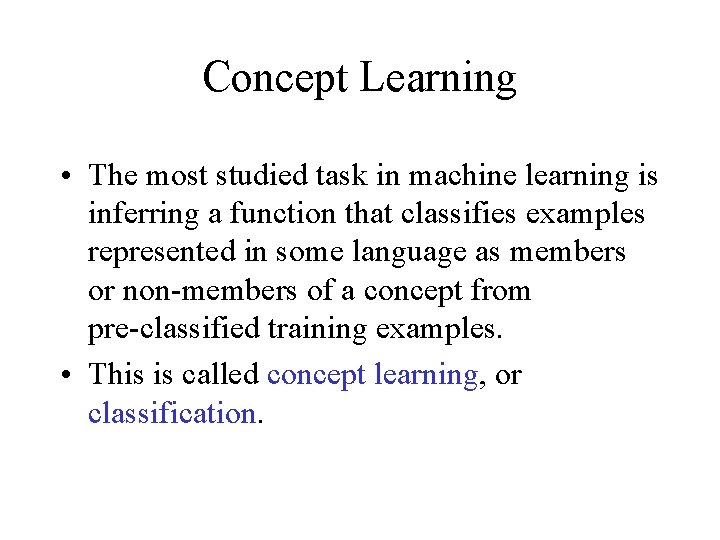 Concept Learning

• The most studied task in machine learning is inferring a function that classifies examples represented in some language as members or non-members of a concept from pre-classified training examples.

• This is called concept learning, or classification.